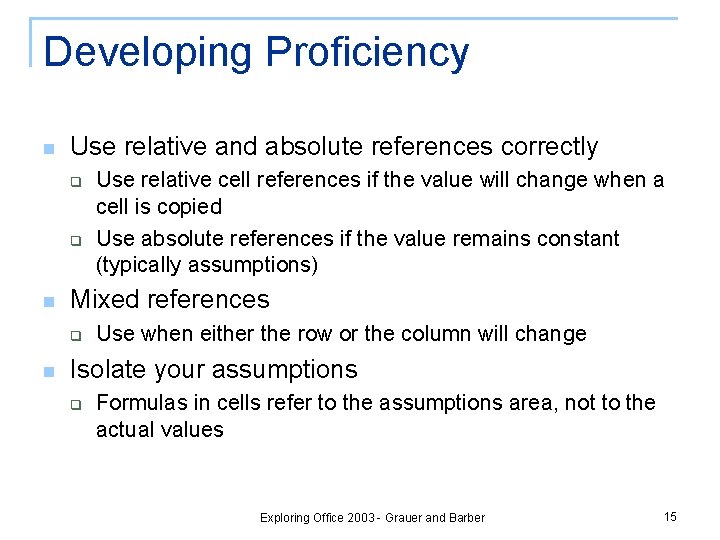 Developing Proficiency

Use relative and absolute references correctly

Use relative cell references if the value will change when a cell is copied

Use absolute references if the value remains constant (typically assumptions)

Mixed references

Use when either the row or the column will change

Isolate your assumptions

Formulas in cells refer to the assumptions area, not to the actual values

Exploring Office 2003 - Grauer and Barber

15